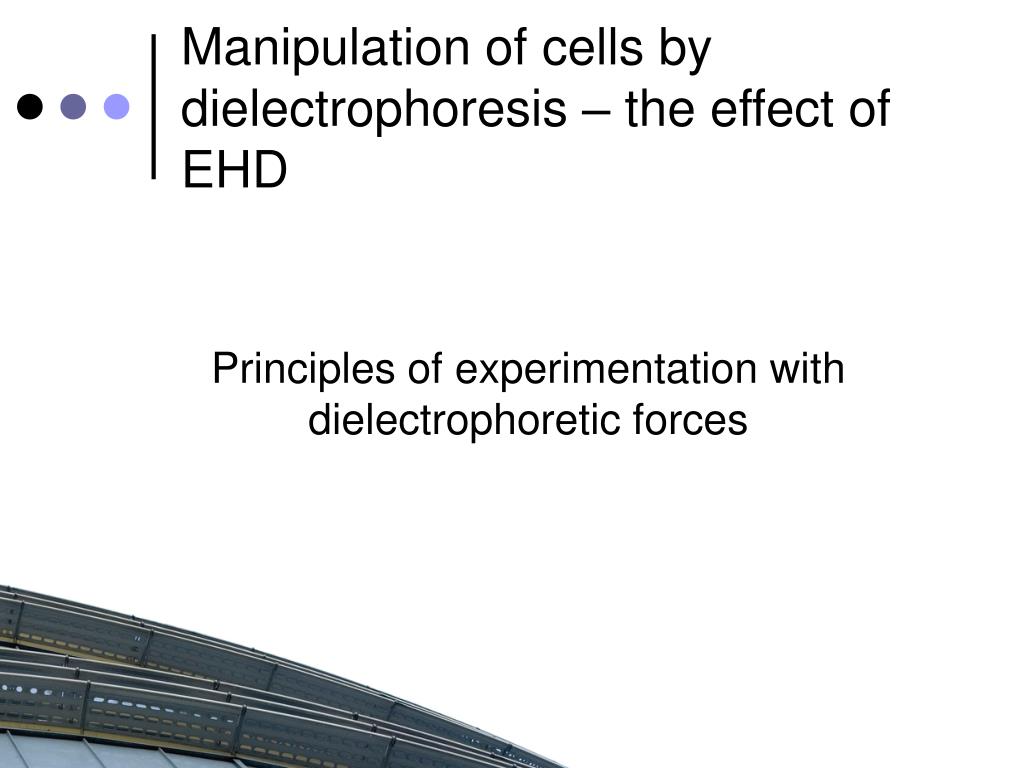 Manipulation of cells by dielectrophoresis – the effect of EHD

Principles of experimentation with dielectrophoretic forces